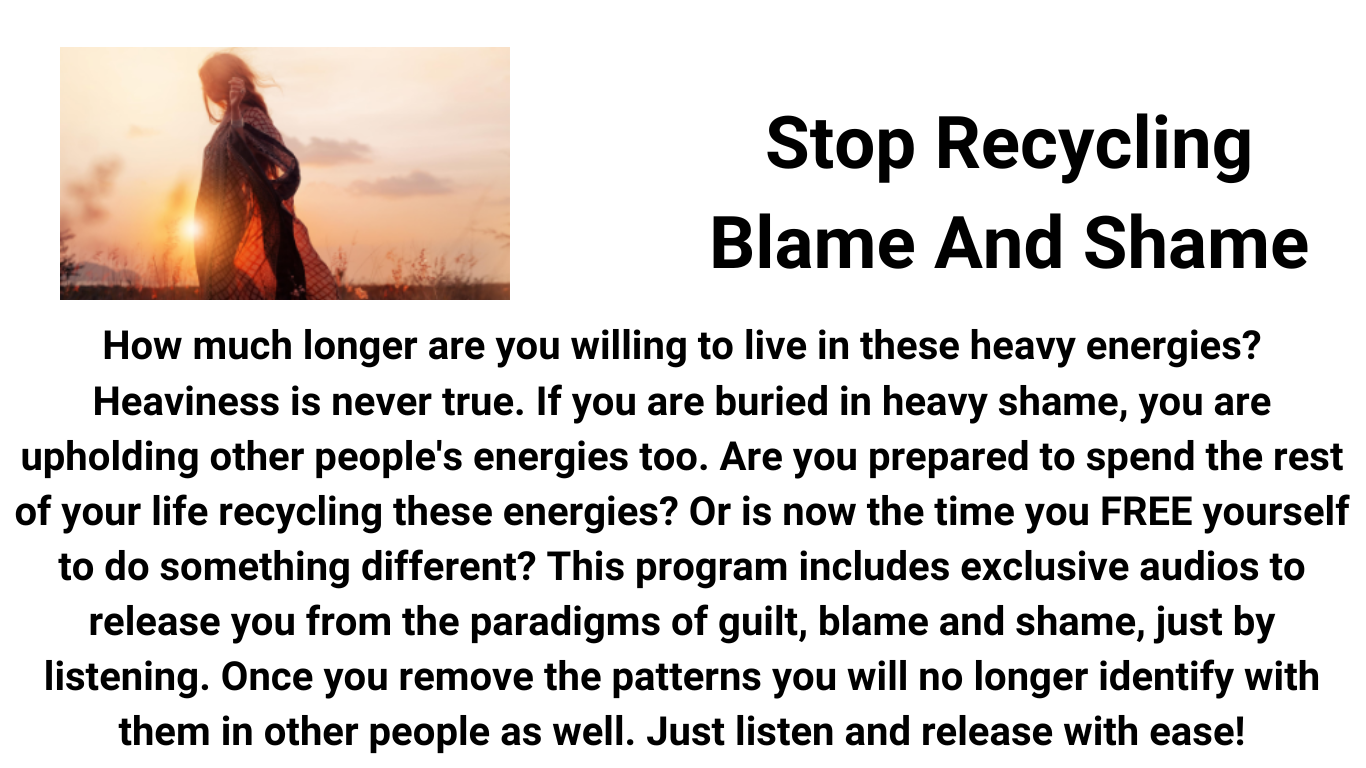 Stop Recycling Blame And Shame

How much longer are you willing to live in these heavy energies? Heaviness is never true. If you are buried in heavy shame, you are upholding other people's energies too. Are you prepared to spend the rest of your life recycling these energies? Or is now the time you FREE yourself to do something different? This program includes exclusive audios to release you from the paradigms of guilt, blame and shame, just by listening. Once you remove the patterns you will no longer identify with them in other people as well. Just listen and release with ease!